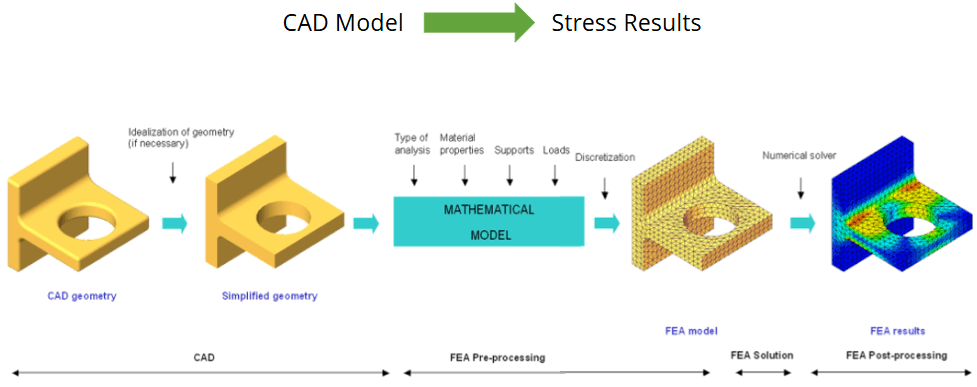 CAD Model Stress Results

Idealization of geometry (if necessary)

Type of analysis

Material properties

Supports

Loads

Discretization

Numerical solver

MATHEMATICAL MODEL

CAD geometry

Simplified geometry

FEA model

FEA results

CAD

FEA Pre-processing

FEA Solution

FEA Post-processing